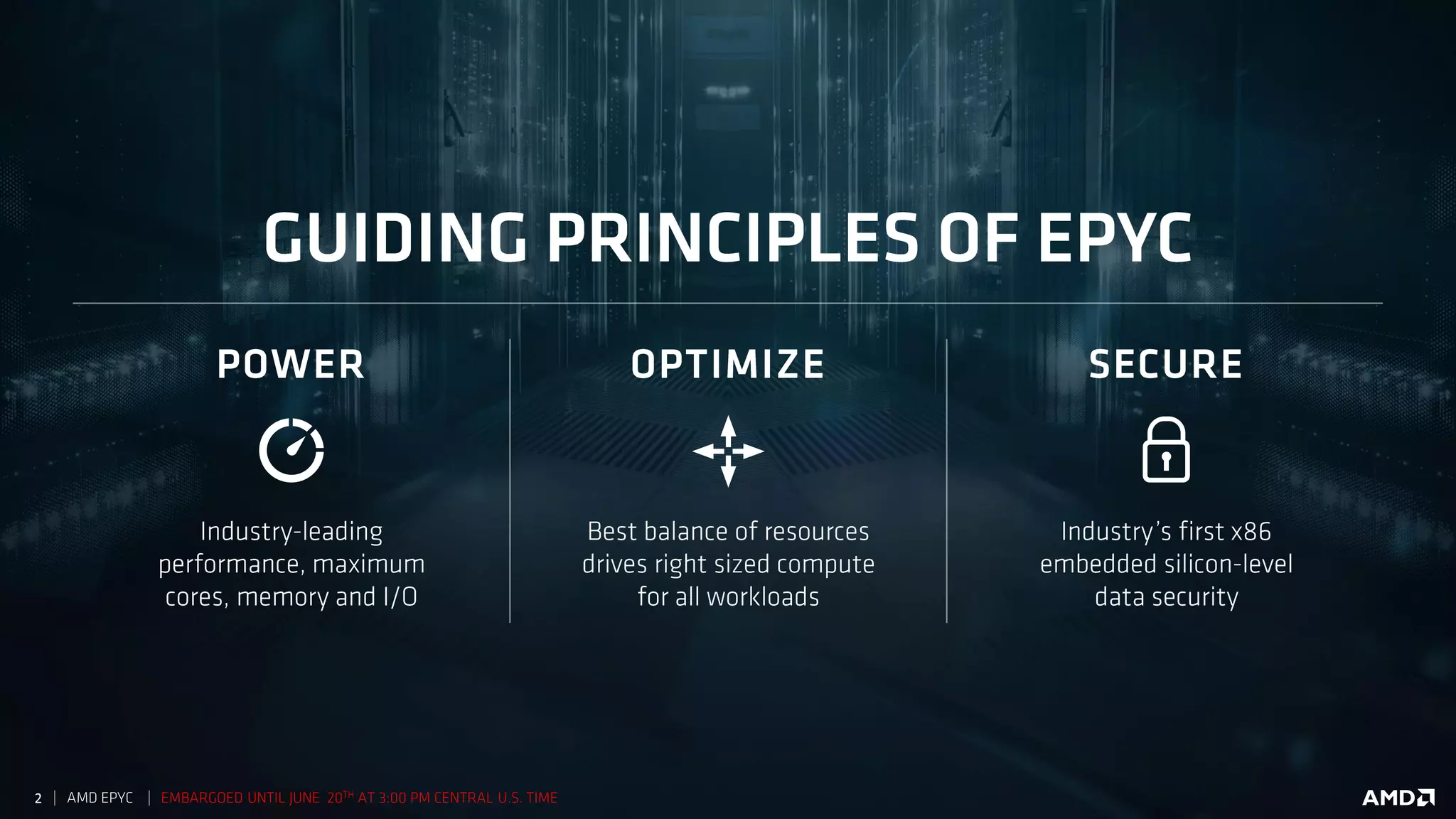 GUIDING PRINCIPLES OF EPYC

POWER

Industry-leading performance, maximum cores, memory and I/O

OPTIMIZE

Best balance of resources drives right sized compute for all workloads

SECURE

Industry's first x86 embedded silicon-level data security

2 | AMD EPYC | EMBARGOED UNTIL JUNE 20$^{TH}$ AT 3:00 PM CENTRAL U.S. TIME

AMD